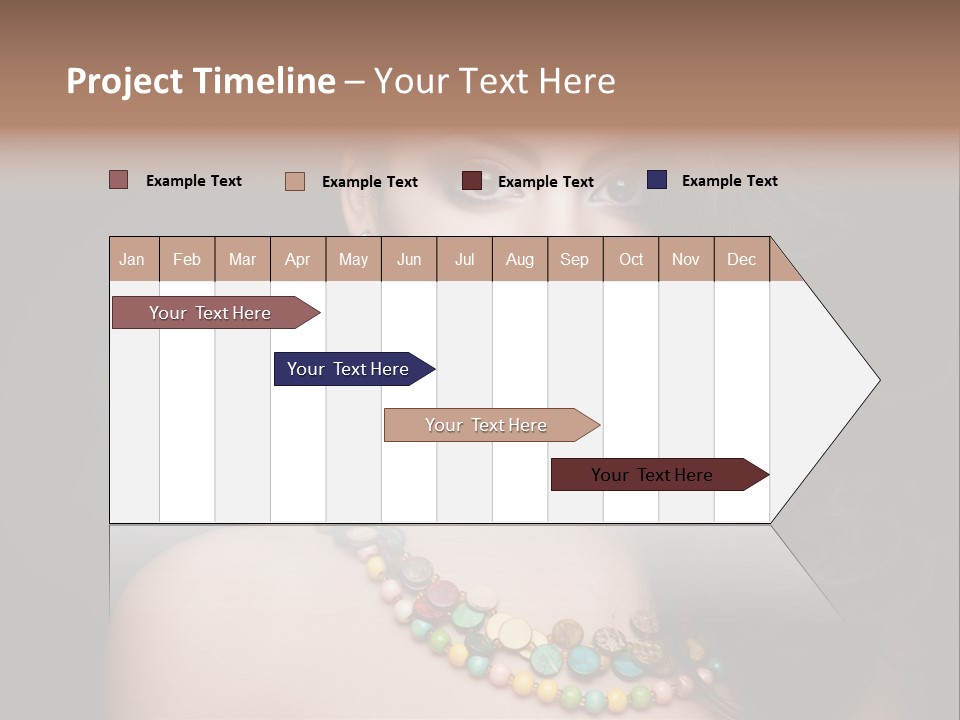 Project Timeline – Your Text Here

Example Text
Example Text
Example Text
Example Text

| Jan | Feb | Mar | Apr | May | Jun | Jul | Aug | Sep | Oct | Nov | Dec |
|---|---|---|---|---|---|---|---|---|---|---|---|

Your Text Here

Your Text Here

Your Text Here

Your Text Here